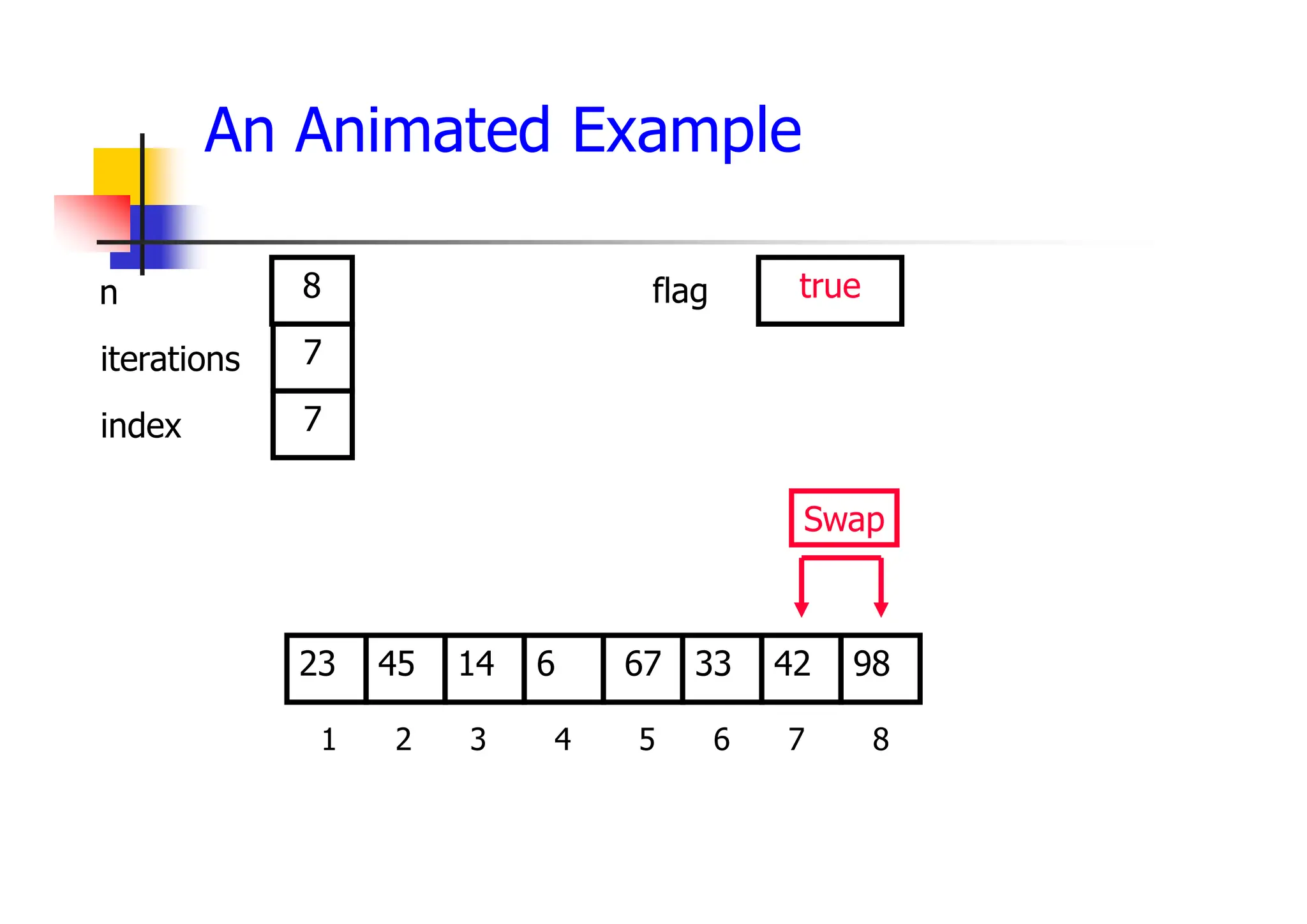 An Animated Example

n 8

iterations 7

index 7

flag true

Swap

| 23 | 45 | 14 | 6 | 67 | 33 | 42 | 98 |
|---|---|---|---|---|---|---|---|
| 1 | 2 | 3 | 4 | 5 | 6 | 7 | 8 |